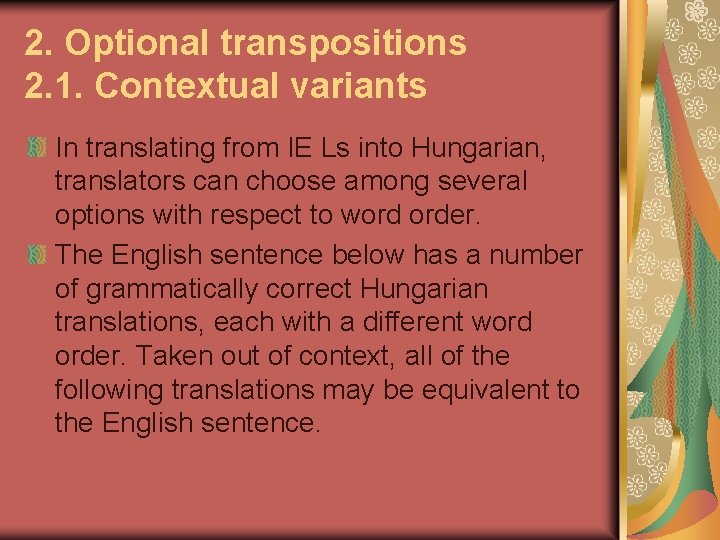 2. Optional transpositions
2.1. Contextual variants

In translating from IE Ls into Hungarian, translators can choose among several options with respect to word order.

The English sentence below has a number of grammatically correct Hungarian translations, each with a different word order. Taken out of context, all of the following translations may be equivalent to the English sentence.